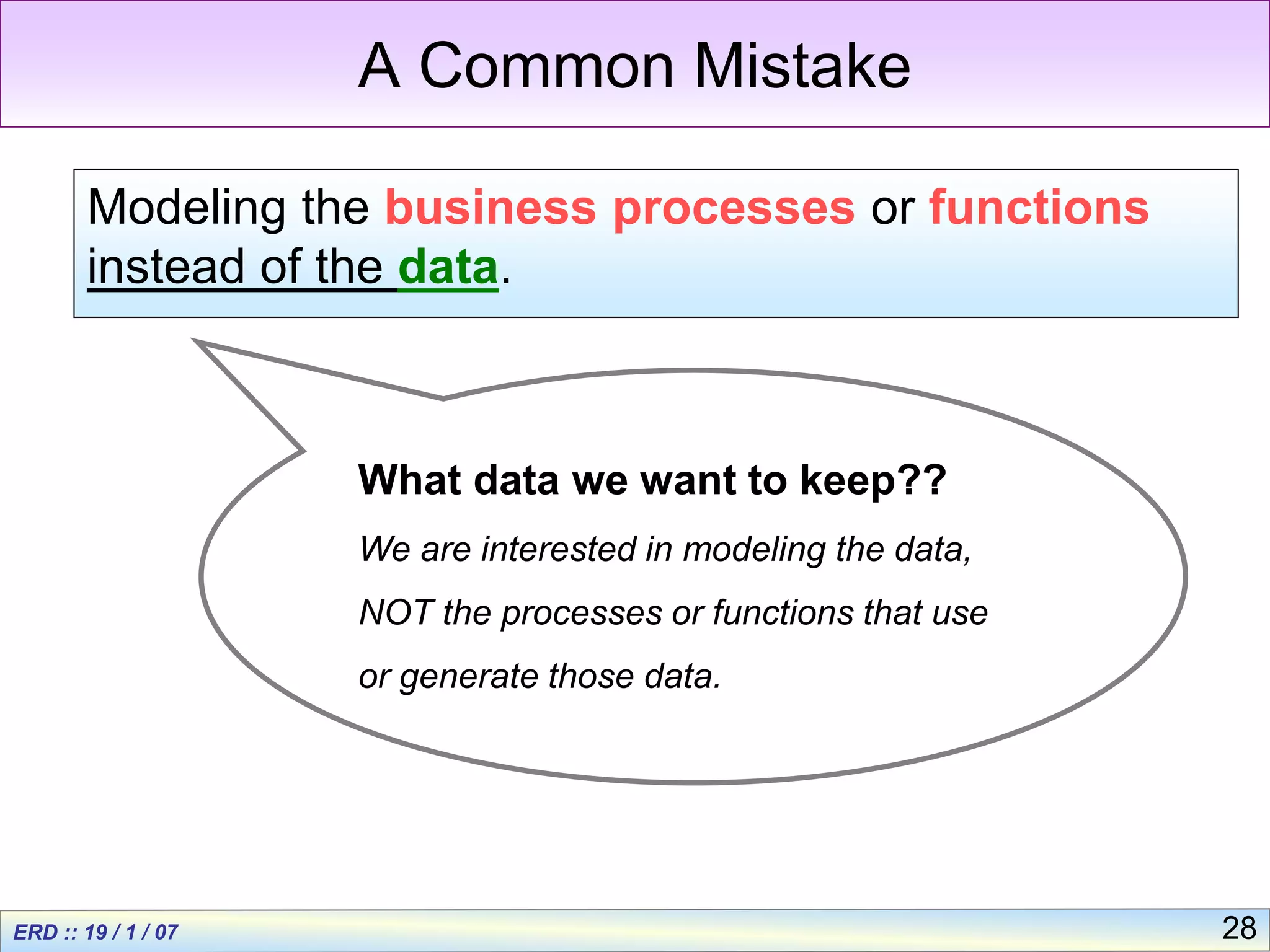 A Common Mistake

Modeling the business processes or functions instead of the data.

What data we want to keep??

We are interested in modeling the data, NOT the processes or functions that use or generate those data.

ERD :: 19 / 1 / 07

28